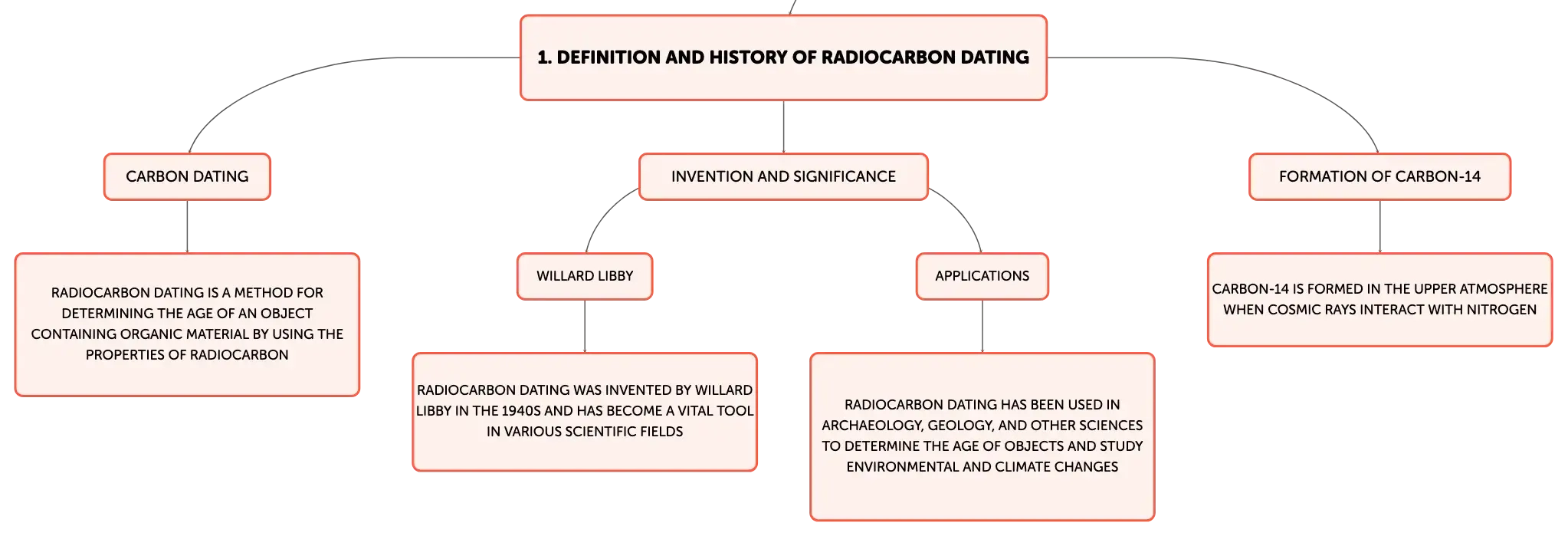 1. DEFINITION AND HISTORY OF RADIOCARBON DATING

CARBON DATING

RADIOCARBON DATING IS A METHOD FOR DETERMINING THE AGE OF AN OBJECT CONTAINING ORGANIC MATERIAL BY USING THE PROPERTIES OF RADIOCARBON

INVENTION AND SIGNIFICANCE

WILLARD LIBBY

RADIOCARBON DATING WAS INVENTED BY WILLARD LIBBY IN THE 1940S AND HAS BECOME A VITAL TOOL IN VARIOUS SCIENTIFIC FIELDS

APPLICATIONS

RADIOCARBON DATING HAS BEEN USED IN ARCHAEOLOGY, GEOLOGY, AND OTHER SCIENCES TO DETERMINE THE AGE OF OBJECTS AND STUDY ENVIRONMENTAL AND CLIMATE CHANGES

FORMATION OF CARBON-14

CARBON-14 IS FORMED IN THE UPPER ATMOSPHERE WHEN COSMIC RAYS INTERACT WITH NITROGEN